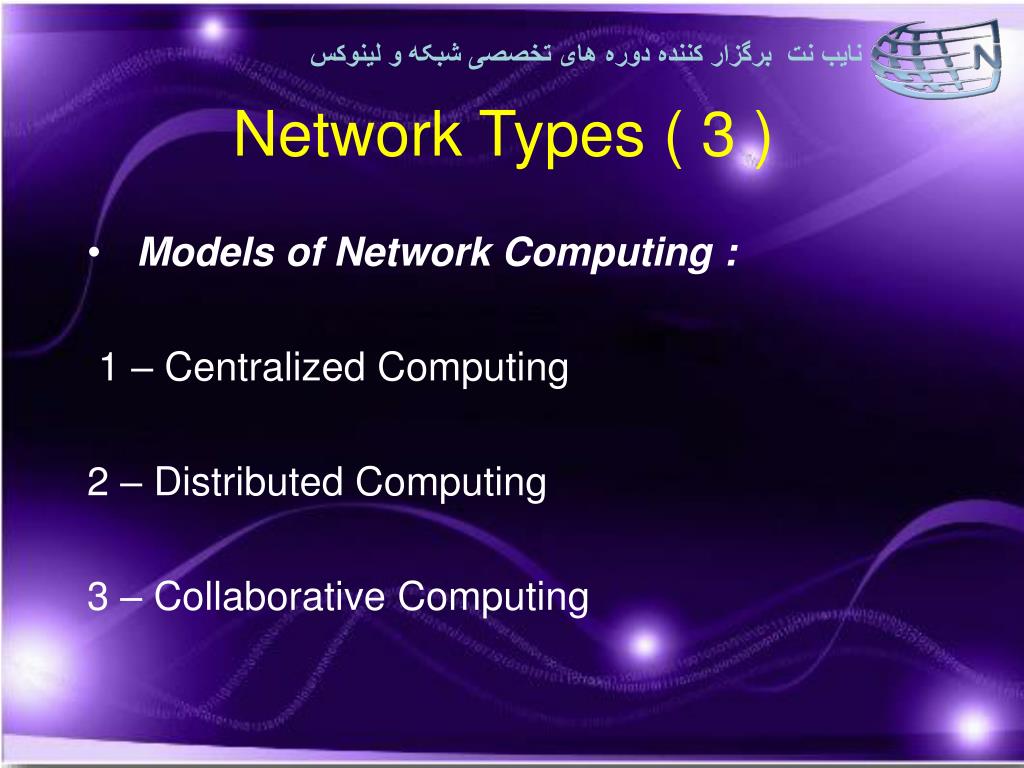 نایب نت برگزار کننده دوره های تخصصی شبکه و لینوکس

N

Network Types ( 3 )

• Models of Network Computing :

1 – Centralized Computing

2 – Distributed Computing

3 – Collaborative Computing